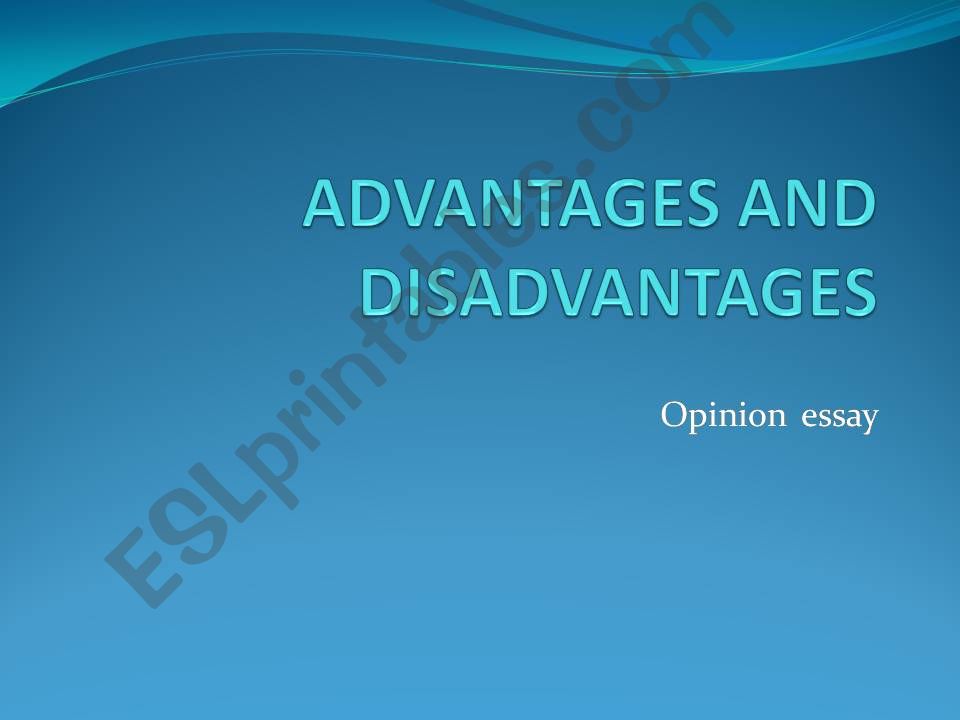 ADVANTAGES AND DISADVANTAGES

Opinion essay

ESLprintables.com